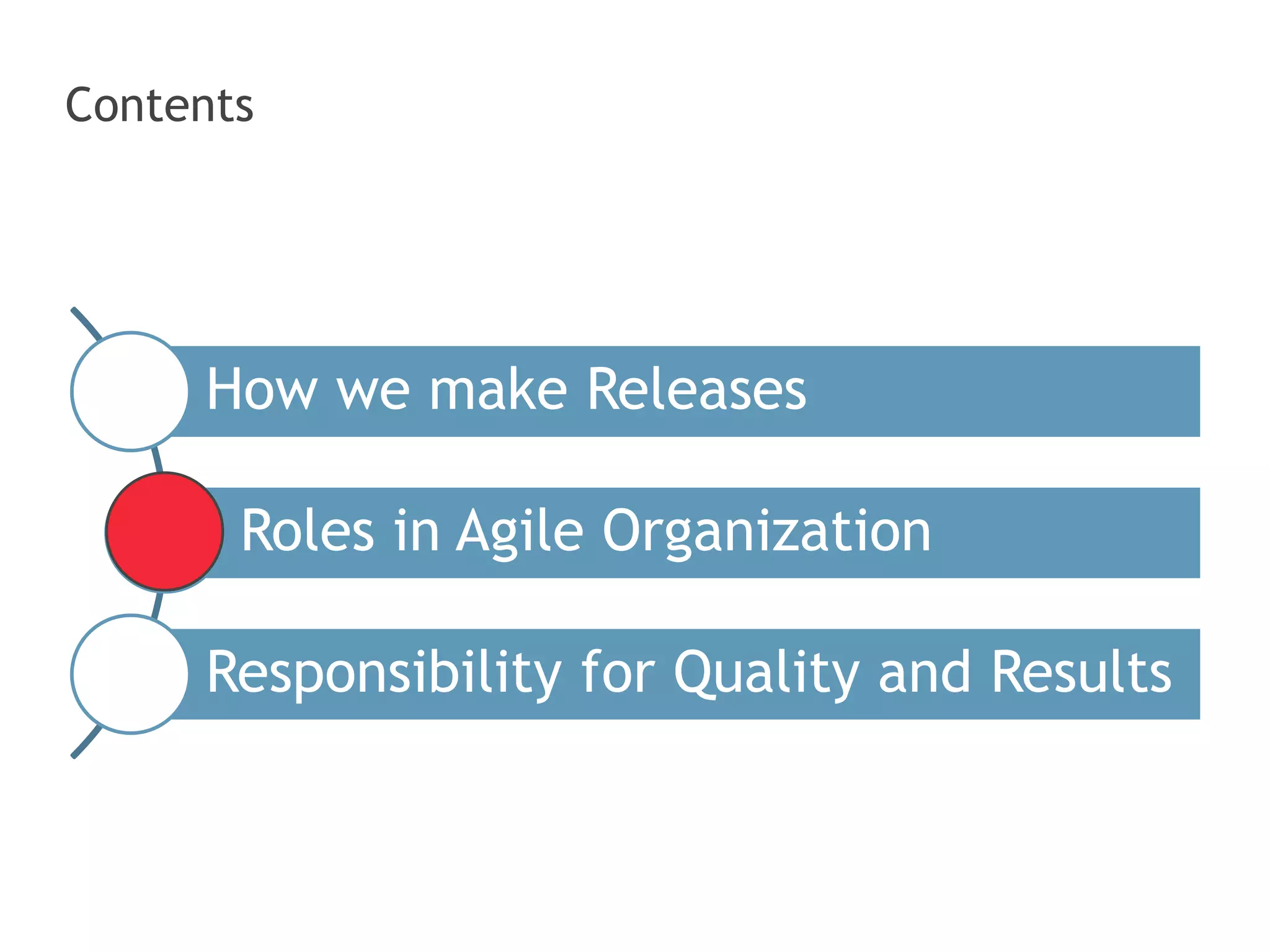 Contents

How we make Releases

Roles in Agile Organization

Responsibility for Quality and Results